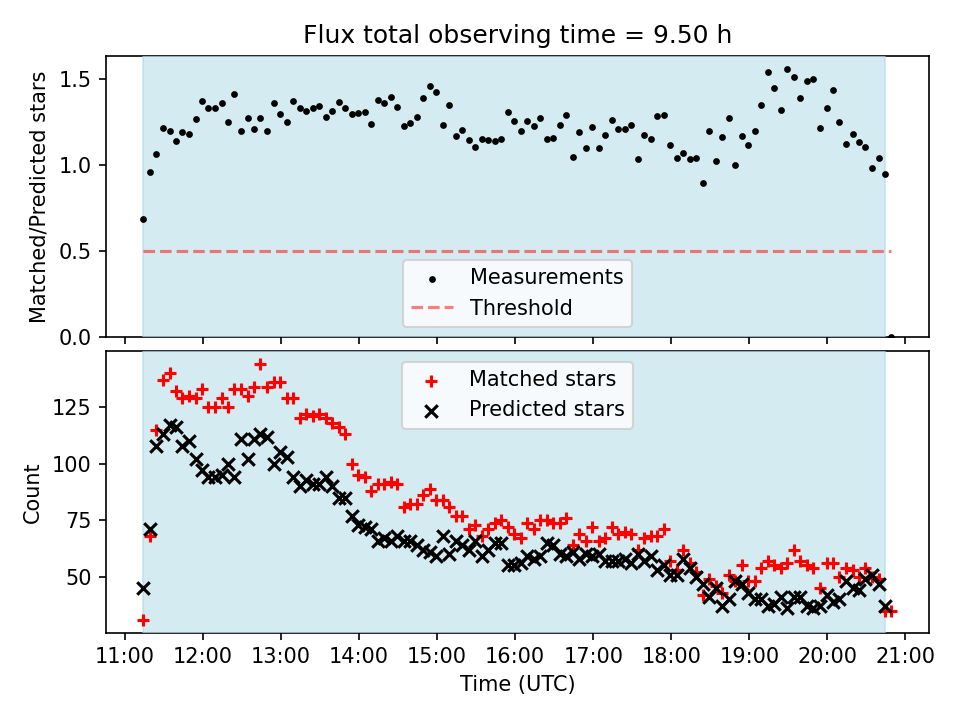 Flux total observing time = 9.50 h

Matched/Predicted stars

1.5
1.0
0.5
0.0

Measurements
Threshold

Count

125
100
75
50

Matched stars
Predicted stars

11:00 12:00 13:00 14:00 15:00 16:00 17:00 18:00 19:00 20:00 21:00

Time (UTC)